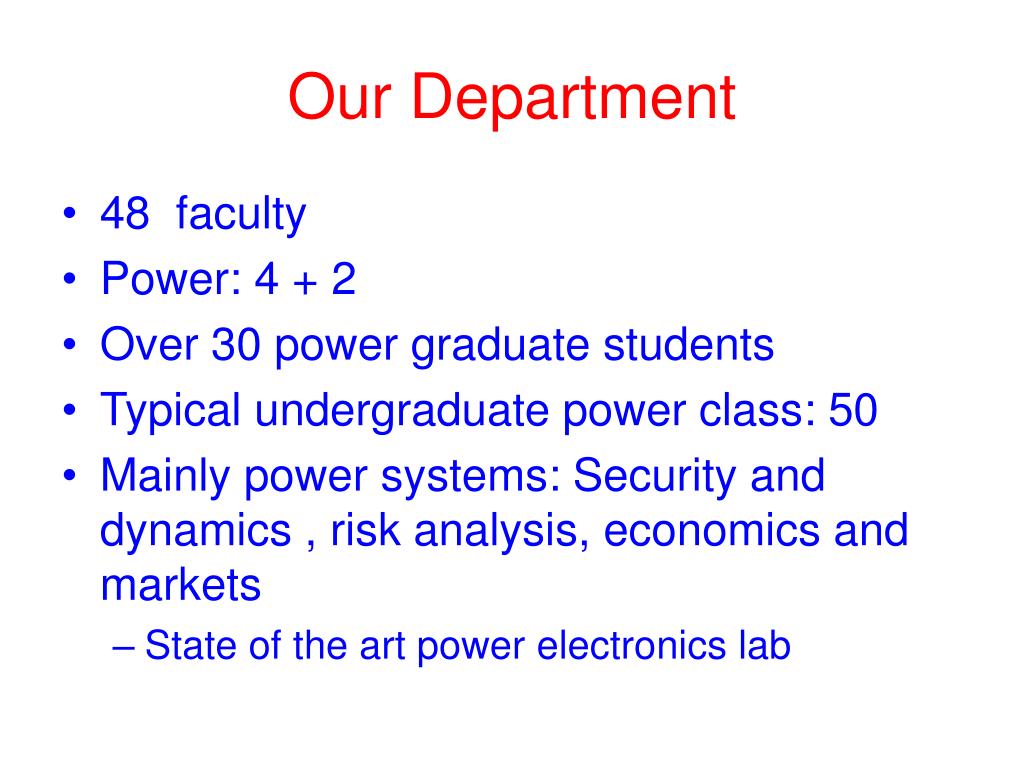 Our Department

• 48 faculty
• Power: 4 + 2
• Over 30 power graduate students
• Typical undergraduate power class: 50
• Mainly power systems: Security and dynamics , risk analysis, economics and markets
– State of the art power electronics lab